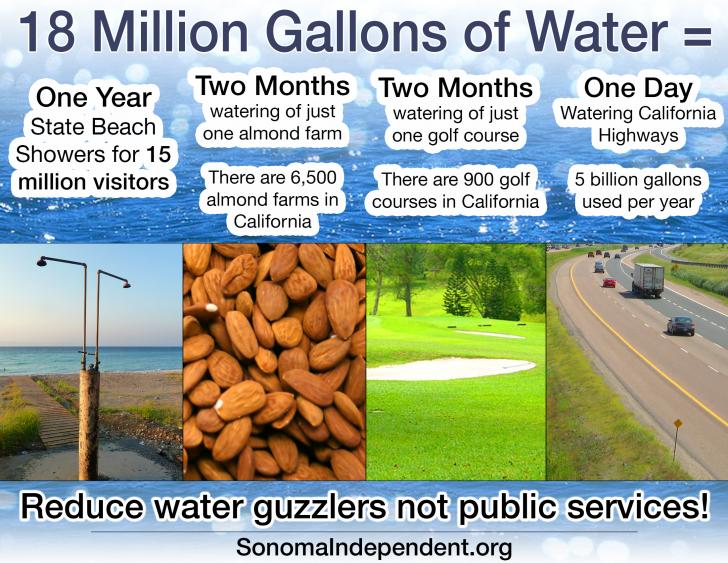 18 Million Gallons of Water =

One Year
State Beach
Showers for 15
million visitors

Two Months
watering of just
one almond farm

There are 6,500
almond farms in
California

Two Months
watering of just
one golf course

There are 900 golf
courses in California

One Day
Watering California
Highways

5 billion gallons
used per year

Reduce water guzzlers not public services!

SonomaIndependent.org